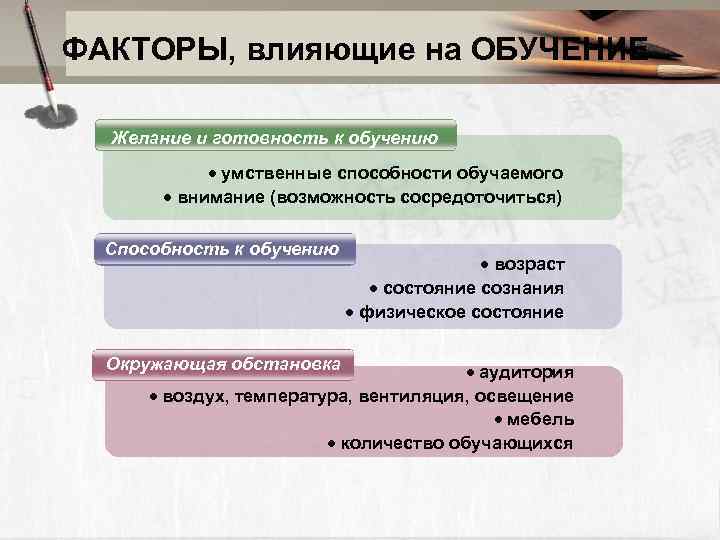 ФАКТОРЫ, влияющие на ОБУЧЕНИЕ

Желание и готовность к обучению

• умственные способности обучаемого
• внимание (возможность сосредоточиться)

Способность к обучению

• возраст
• состояние сознания
• физическое состояние

Окружающая обстановка

• аудитория
• воздух, температура, вентиляция, освещение
• мебель
• количество обучающихся